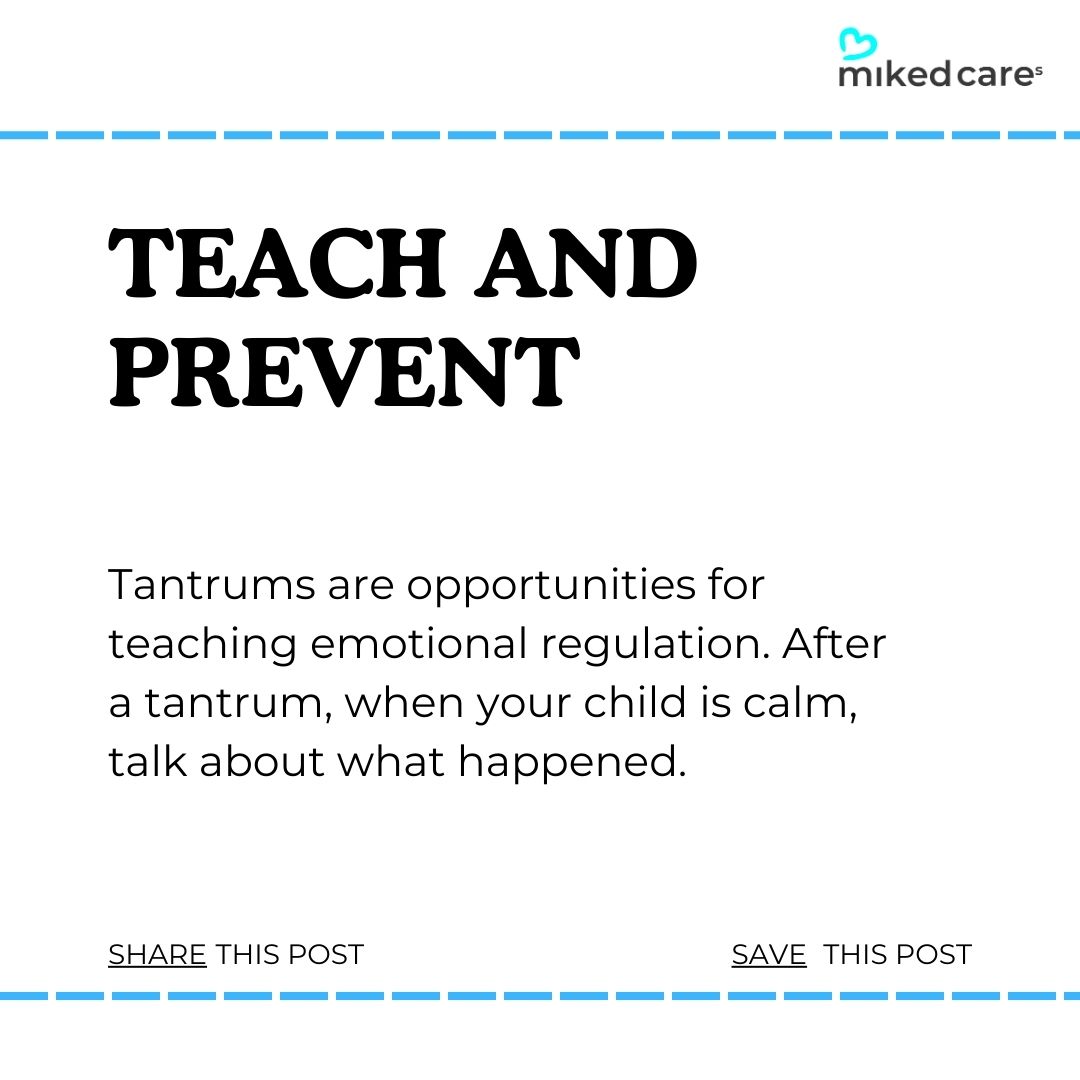 miked cares

TEACH AND PREVENT

Tantrums are opportunities for teaching emotional regulation. After a tantrum, when your child is calm, talk about what happened.

SHARE THIS POST

SAVE THIS POST